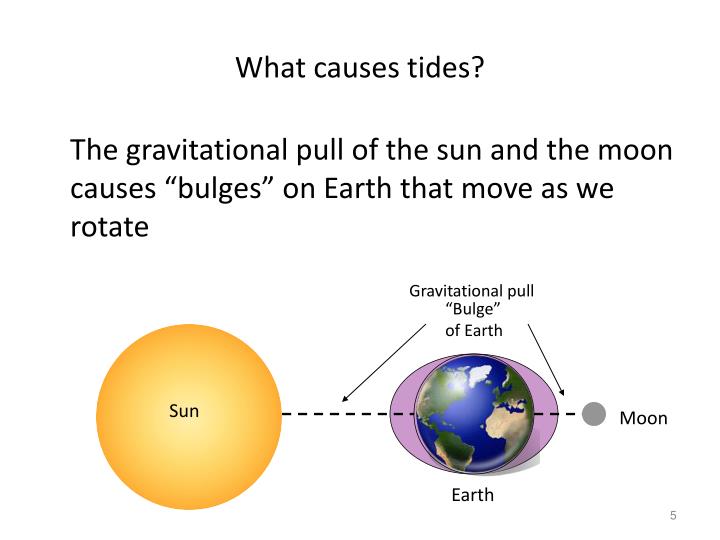 What causes tides?

The gravitational pull of the sun and the moon causes “bulges” on Earth that move as we rotate

Gravitational pull
“Bulge”
of Earth

Sun

Moon

Earth

5